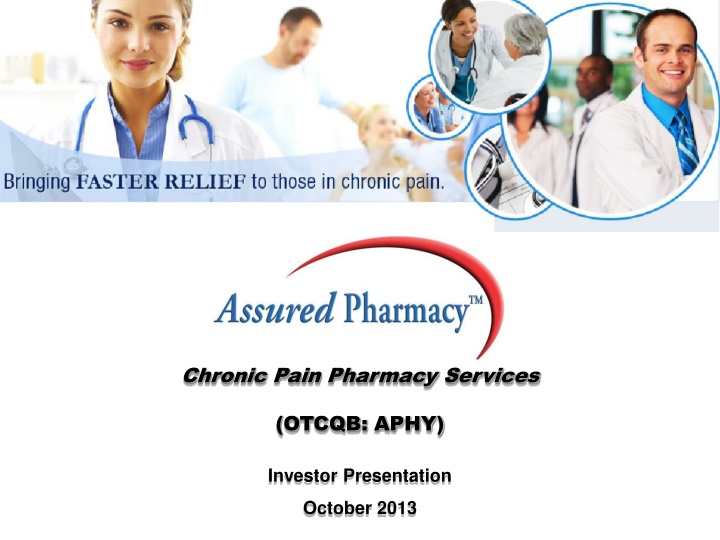 Bringing FASTER RELIEF to those in chronic pain.

Assured Pharmacy™

Chronic Pain Pharmacy Services

(OTCQB: APHY)

Investor Presentation

October 2013